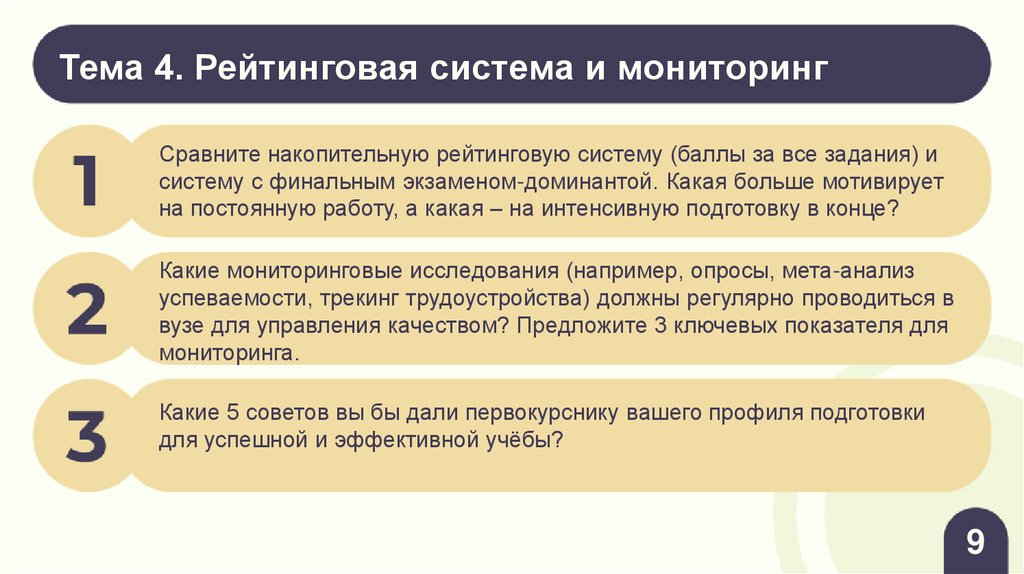 Тема 4. Рейтинговая система и мониторинг

1

Сравните накопительную рейтинговую систему (баллы за все задания) и систему с финальным экзаменом-доминантой. Какая больше мотивирует на постоянную работу, а какая – на интенсивную подготовку в конце?

2

Какие мониторинговые исследования (например, опросы, мета-анализ успеваемости, трекинг трудоустройства) должны регулярно проводиться в вузе для управления качеством? Предложите 3 ключевых показателя для мониторинга.

3

Какие 5 советов вы бы дали первокурснику вашего профиля подготовки для успешной и эффективной учёбы?

9